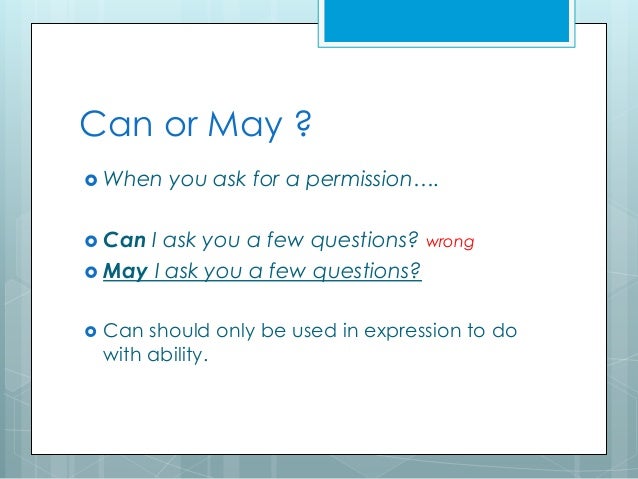 Can or May ?

When you ask for a permission….

Can I ask you a few questions? wrong

May I ask you a few questions?

Can should only be used in expression to do with ability.